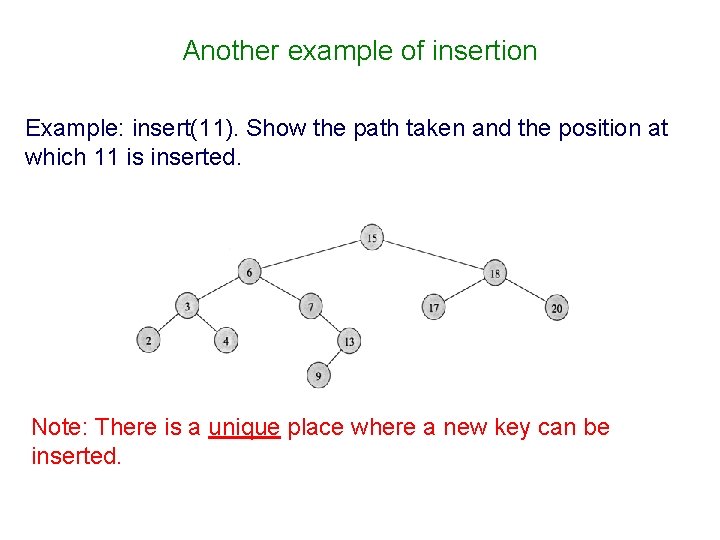 Another example of insertion

Example: insert(11). Show the path taken and the position at which 11 is inserted.

15
6
18
3
7
17
20
2
4
13
9

Note: There is a unique place where a new key can be inserted.